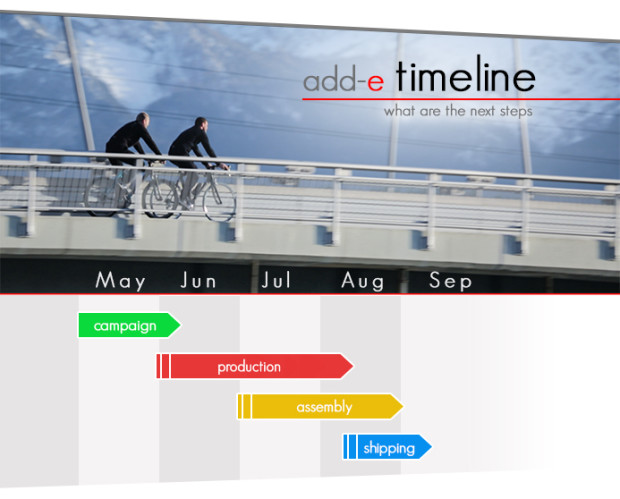 add-e timeline

what are the next steps

May Jun Jul Aug Sep

campaign

production

assembly

shipping